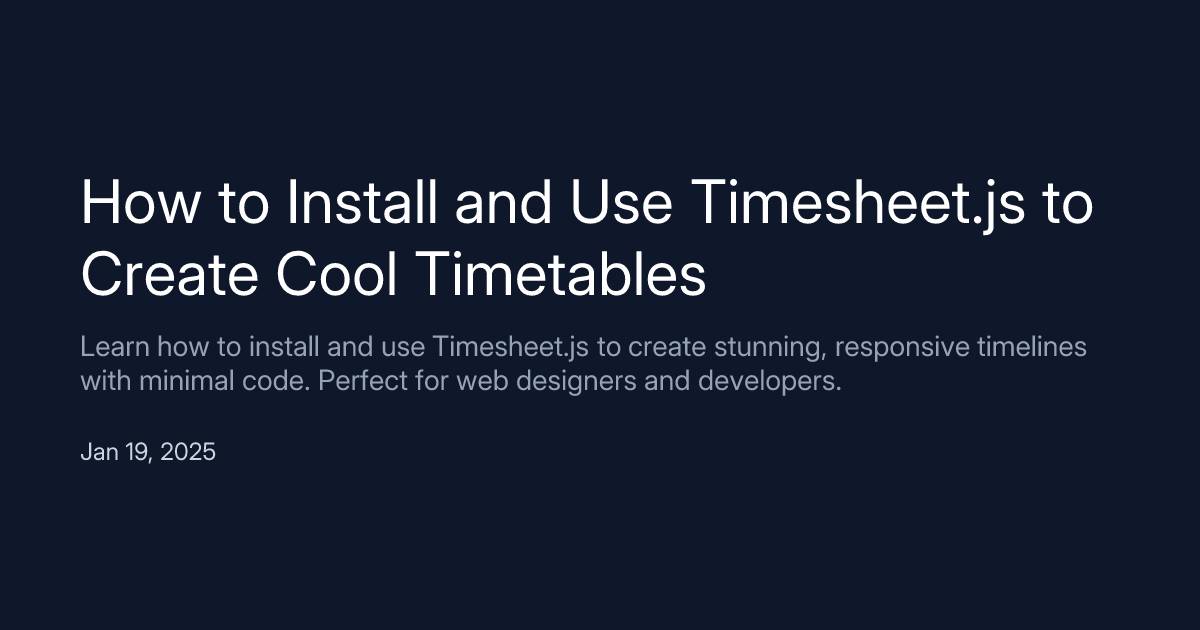 How to Install and Use Timesheet.js to Create Cool Timetables

Learn how to install and use Timesheet.js to create stunning, responsive timelines with minimal code. Perfect for web designers and developers.

Jan 19, 2025